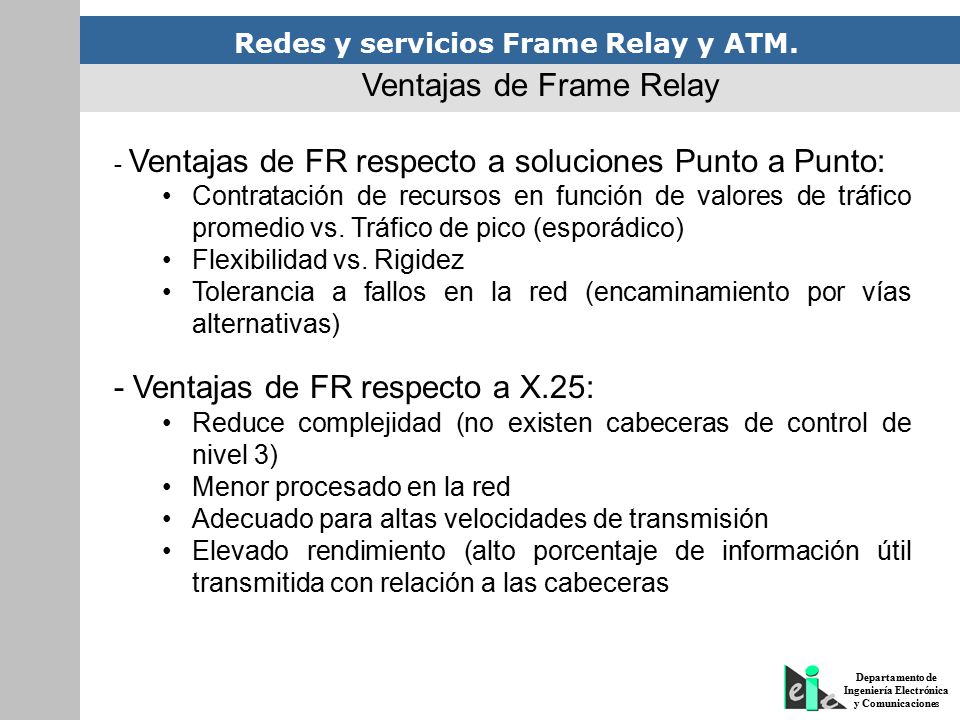 Redes y servicios Frame Relay y ATM.

Ventajas de Frame Relay

- Ventajas de FR respecto a soluciones Punto a Punto:
• Contratación de recursos en función de valores de tráfico promedio vs. Tráfico de pico (esporádico)
• Flexibilidad vs. Rigidez
• Tolerancia a fallos en la red (encaminamiento por vías alternativas)

- Ventajas de FR respecto a X.25:
• Reduce complejidad (no existen cabeceras de control de nivel 3)
• Menor procesado en la red
• Adecuado para altas velocidades de transmisión
• Elevado rendimiento (alto porcentaje de información útil transmitida con relación a las cabeceras

eie

Departamento de Ingeniería Electrónica y Comunicaciones